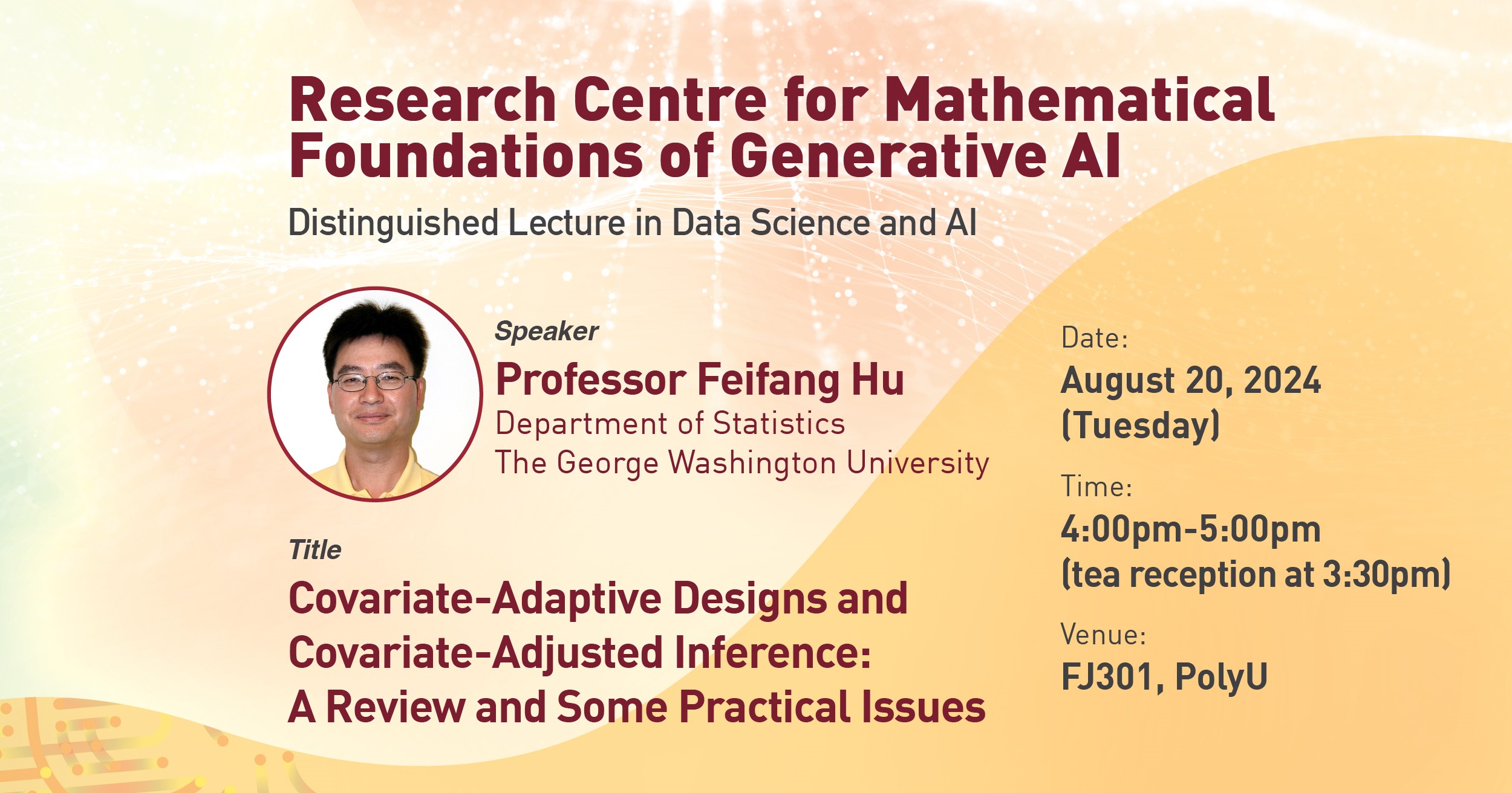 Research Centre for Mathematical Foundations of Generative AI

Distinguished Lecture in Data Science and AI

Speaker

Professor Feifang Hu

Department of Statistics
The George Washington University

Title

Covariate-Adaptive Designs and Covariate-Adjusted Inference: A Review and Some Practical Issues

Date:

August 20, 2024 (Tuesday)

Time:

4:00pm-5:00pm (tea reception at 3:30pm)

Venue:

FJ301, PolyU